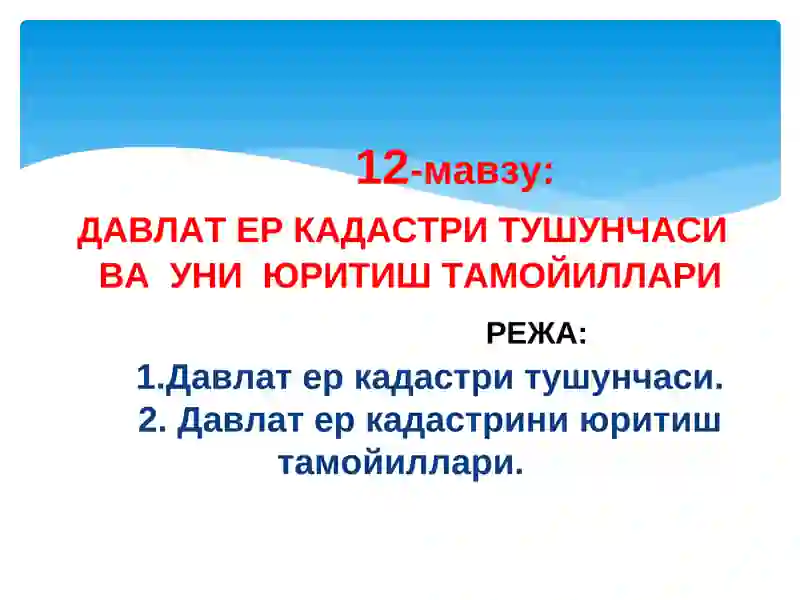 12-мавзу:

ДАВЛАТ ЕР КАДАСТРИ ТУШУНЧАСИ ВА УНИ ЮРИТИШ ТАМОЙИЛЛАРИ

РЕЖА:

1.Давлат ер кадастри тушунчаси.
2. Давлат ер кадастрини юритиш тамойиллари.